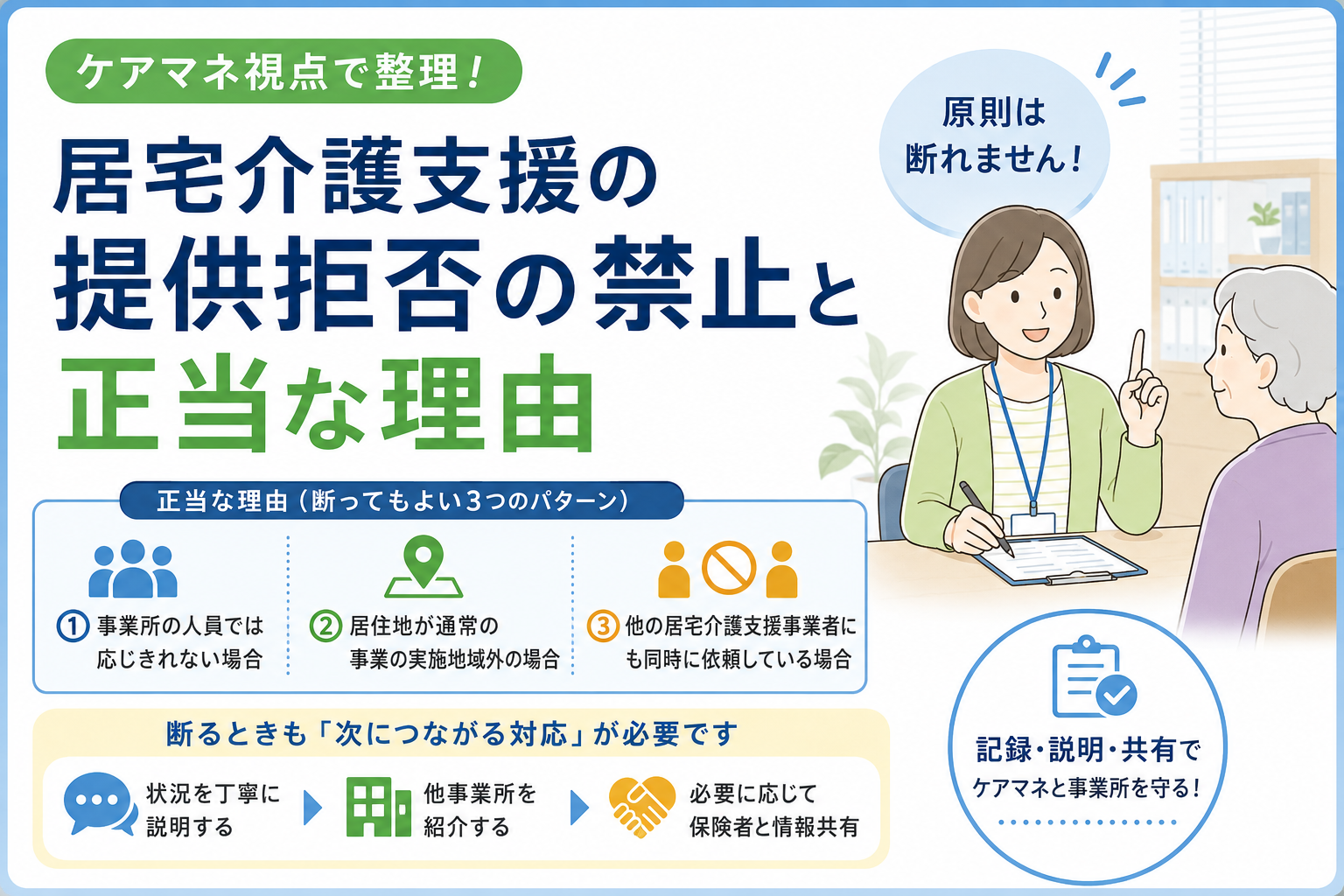 ケアマネ視点で整理！

居宅介護支援の提供拒否の禁止と正当な理由

原則は断れません！

正当な理由（断ってもよい3つのパターン）

① 事業所の人員では応じきれない場合

② 居住地が通常の事業の実施地域外の場合

③ 他の居宅介護支援事業者にも同時に依頼している場合

断るときも「次につながる対応」が必要です

状況を丁寧に説明する

他事業所を紹介する

必要に応じて保険者と情報共有

記録・説明・共有でケアマネと事業所を守る！